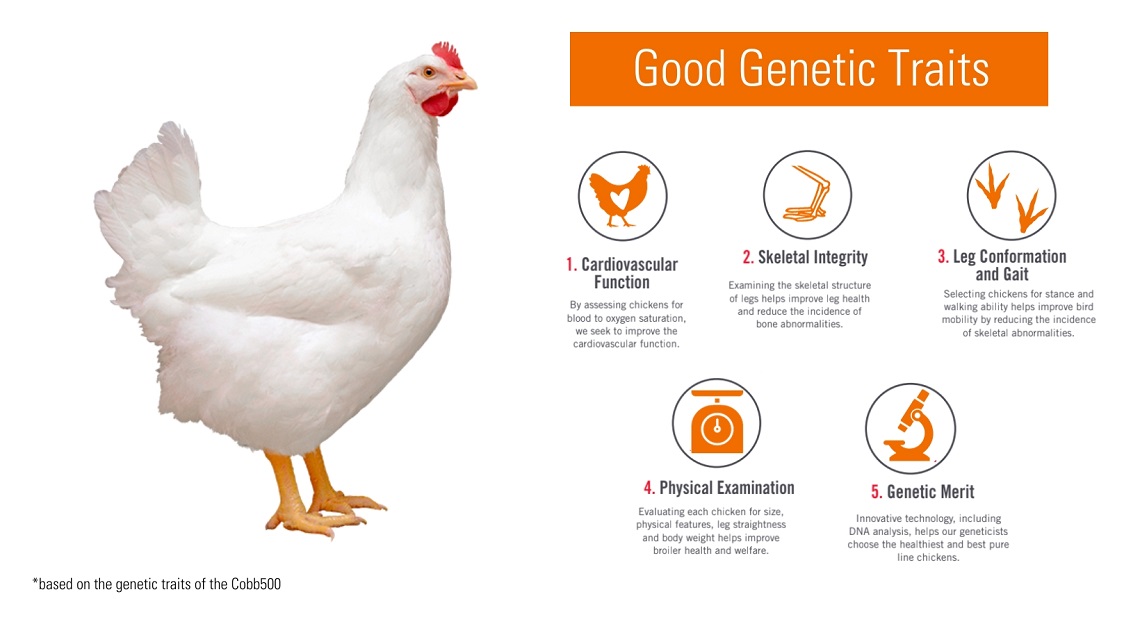 Good Genetic Traits

1. Cardiovascular Function

By assessing chickens for blood to oxygen saturation, we seek to improve the cardiovascular function.

2. Skeletal Integrity

Examining the skeletal structure of legs helps improve leg health and reduce the incidence of bone abnormalities.

3. Leg Conformation and Gait

Selecting chickens for stance and walking ability helps improve bird mobility by reducing the incidence of skeletal abnormalities.

4. Physical Examination

Evaluating each chicken for size, physical features, leg straightness and body weight helps improve broiler health and welfare.

5. Genetic Merit

Innovative technology, including DNA analysis, helps our geneticists choose the healthiest and best pure line chickens.

*based on the genetic traits of the Cobb500